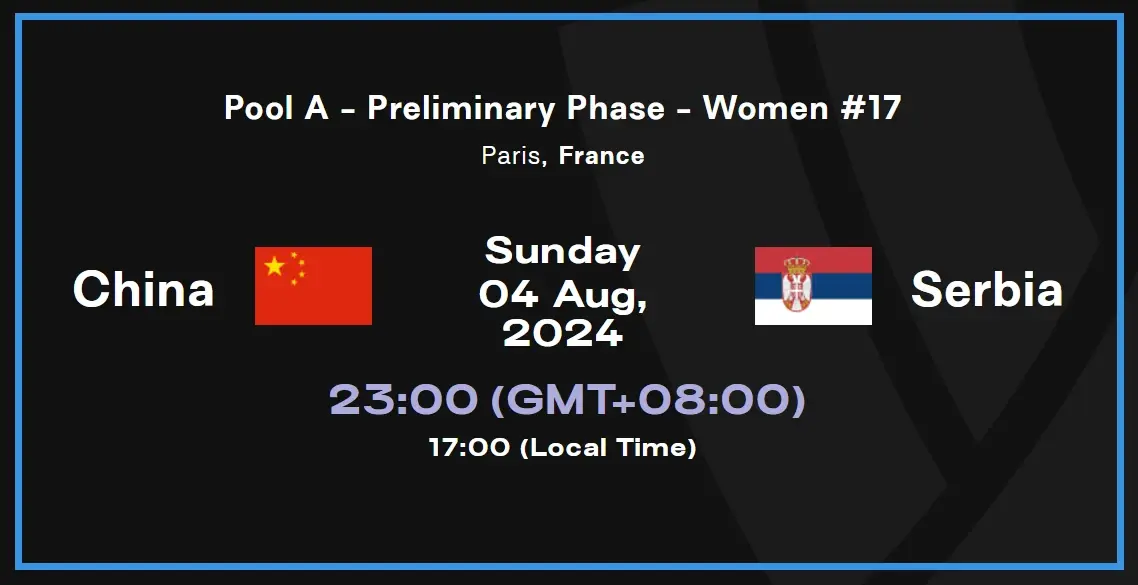 Pool A - Preliminary Phase - Women #17

Paris, France

China

Sunday 04 Aug, 2024

Serbia

23:00 (GMT+08:00)

17:00 (Local Time)